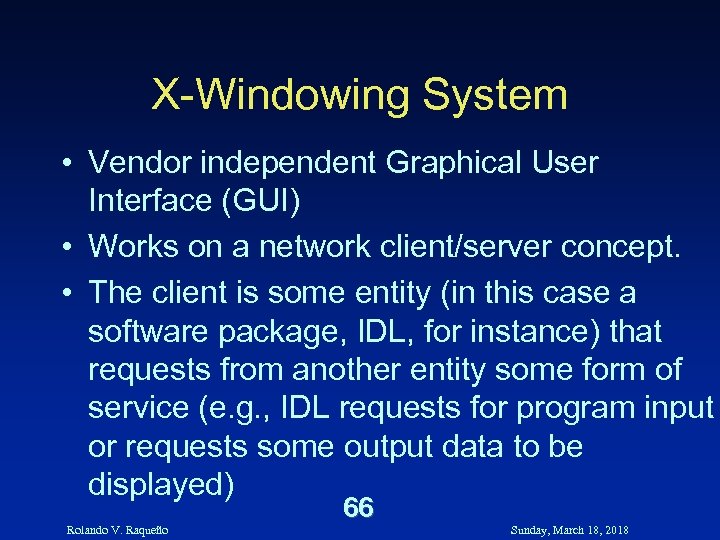 X-Windowing System

• Vendor independent Graphical User Interface (GUI)

• Works on a network client/server concept.

• The client is some entity (in this case a software package, IDL, for instance) that requests from another entity some form of service (e.g., IDL requests for program input or requests some output data to be displayed)

66

Rolando V. Raqueño

Sunday, March 18, 2018